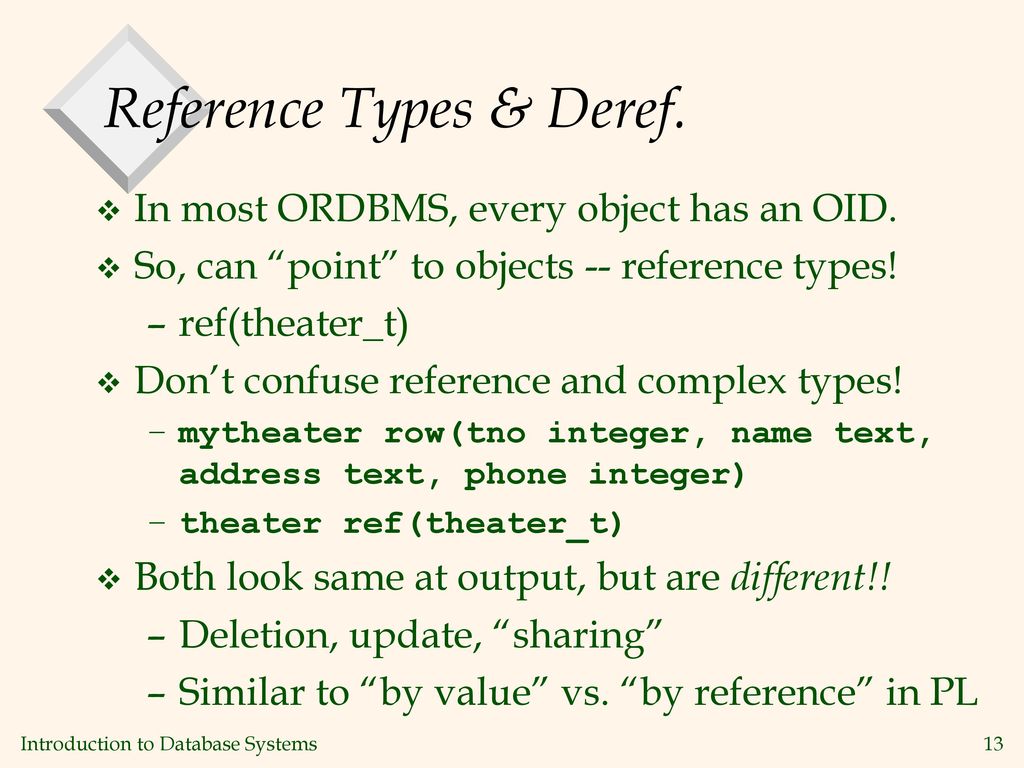 Reference Types & Deref.

❖ In most ORDBMS, every object has an OID.

❖ So, can “point” to objects -- reference types!

– ref(theater_t)

❖ Don’t confuse reference and complex types!

– mytheater row(tno integer, name text, address text, phone integer)

– theater ref(theater_t)

❖ Both look same at output, but are different!!

– Deletion, update, “sharing”

– Similar to “by value” vs. “by reference” in PL

Introduction to Database Systems

13